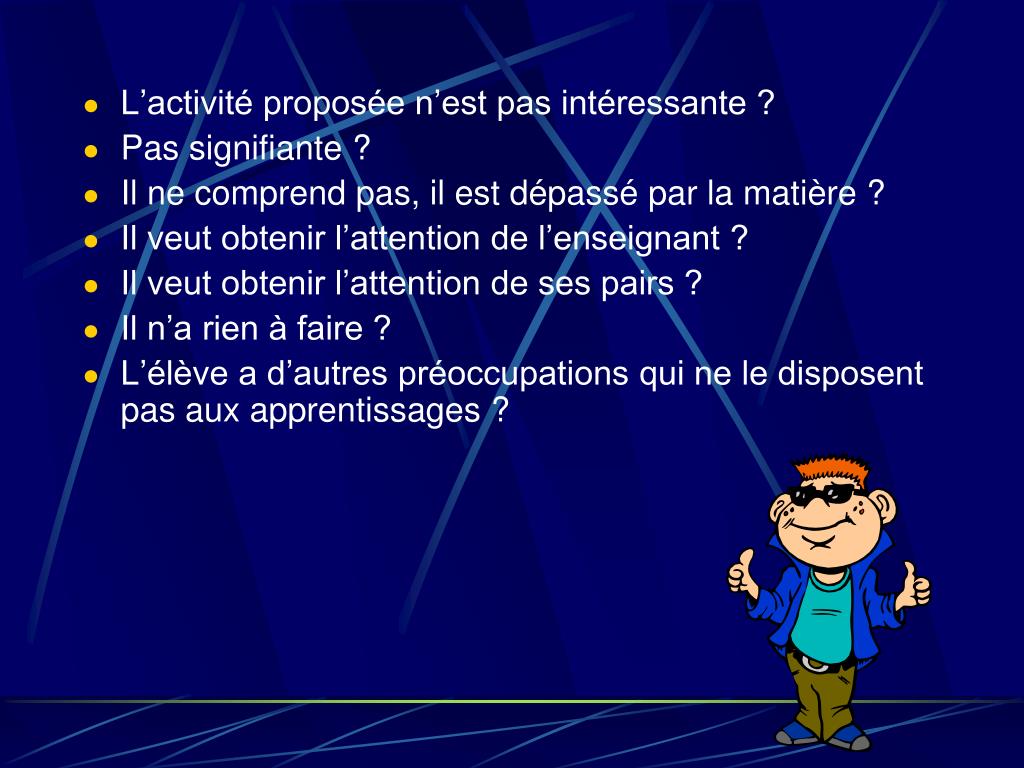 - L’activité proposée n’est pas intéressante ?
- Pas signifiante ?
- Il ne comprend pas, il est dépassé par la matière ?
- Il veut obtenir l’attention de l’enseignant ?
- Il veut obtenir l’attention de ses pairs ?
- Il n’a rien à faire ?
- L’élève a d’autres préoccupations qui ne le disposent pas aux apprentissages ?